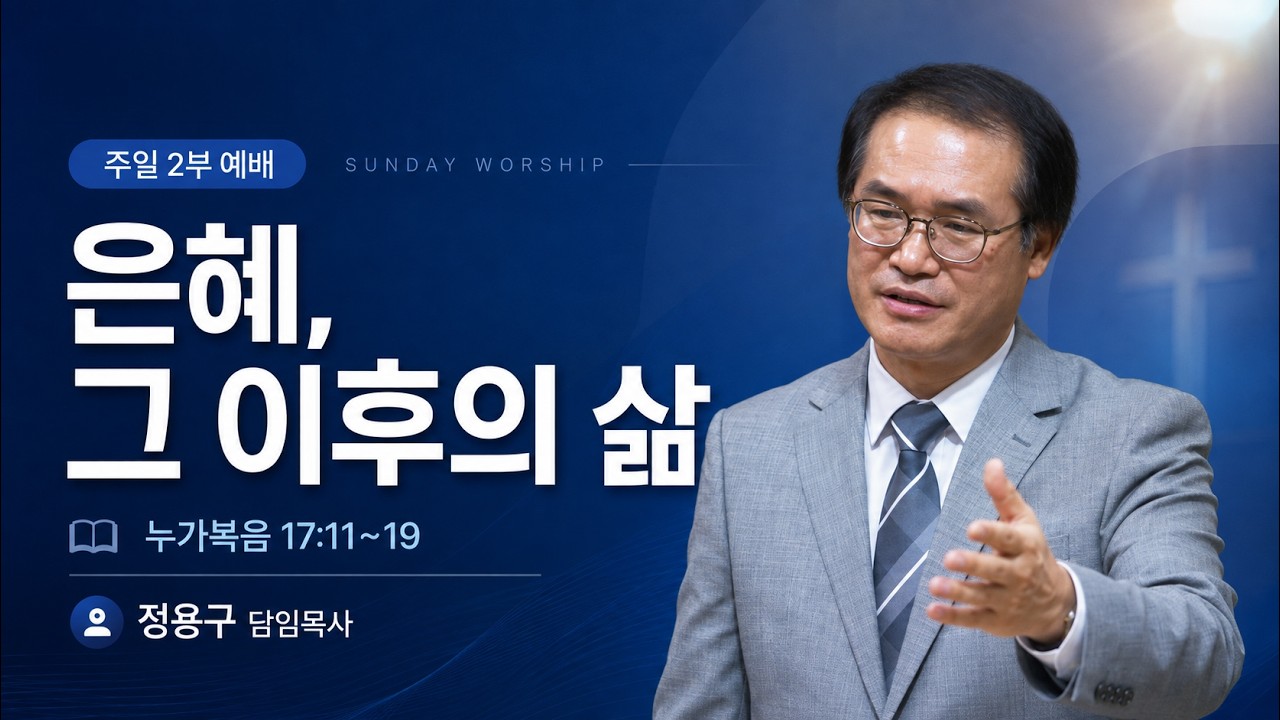 주일 2부 예배

SUNDAY WORSHIP

은혜,
그 이후의 삶

누가복음 17:11~19

정용구 담임목사